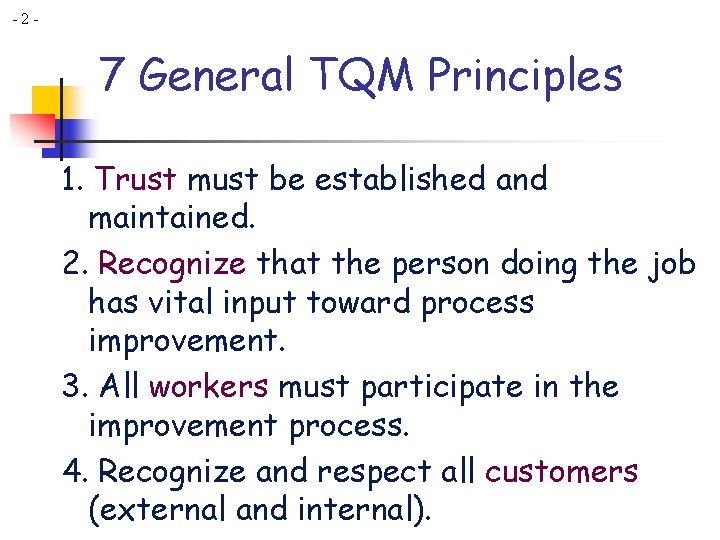 - 2 -

7 General TQM Principles

1. Trust must be established and maintained.

2. Recognize that the person doing the job has vital input toward process improvement.

3. All workers must participate in the improvement process.

4. Recognize and respect all customers (external and internal).